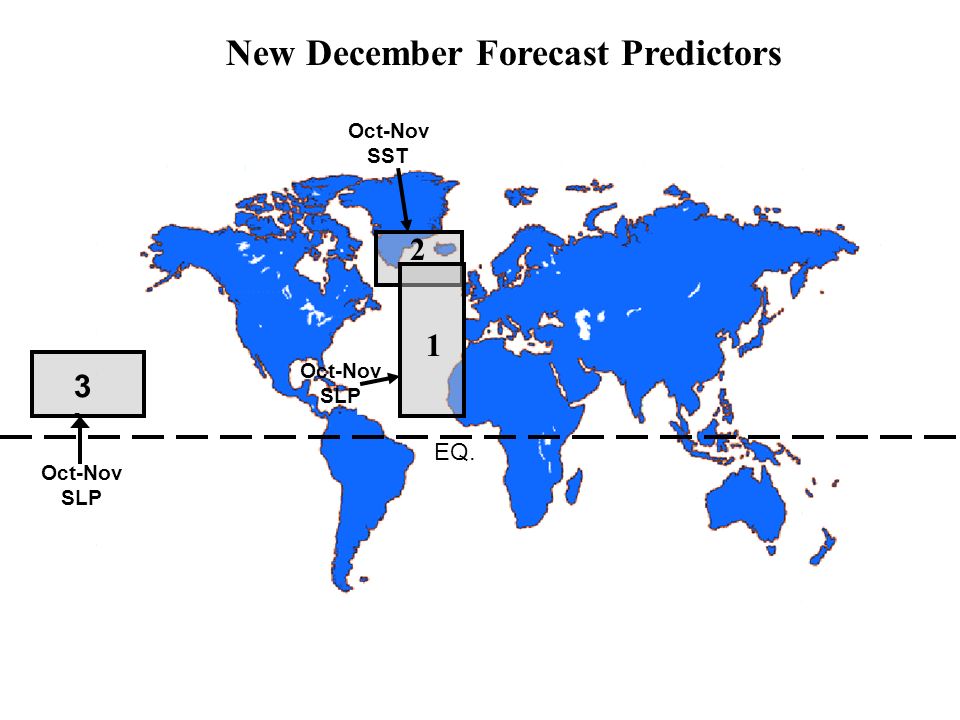 New December Forecast Predictors

Oct-Nov
SST

2

1

Oct-Nov
SLP

3

Oct-Nov
SLP

EQ.